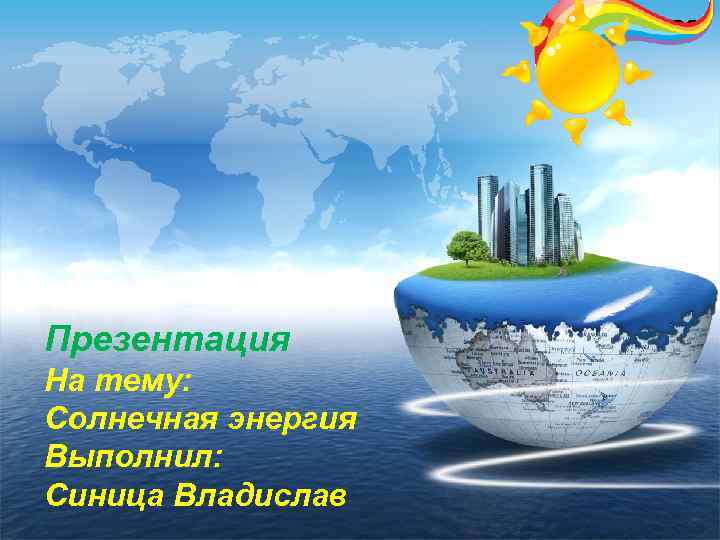 Презентация
На тему:
Солнечная энергия
Выполнил:
Синица Владислав

AUSTRALIA
OCEANIA